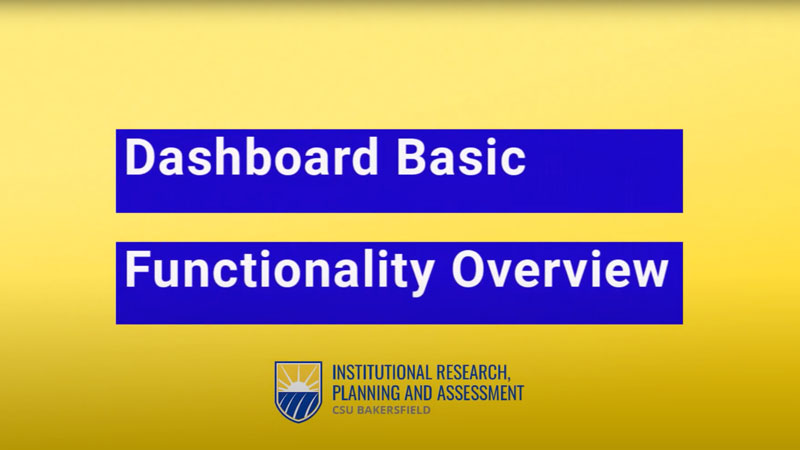 Dashboard Basic

Functionality Overview

INSTITUTIONAL RESEARCH, PLANNING AND ASSESSMENT
CSU BAKERSFIELD